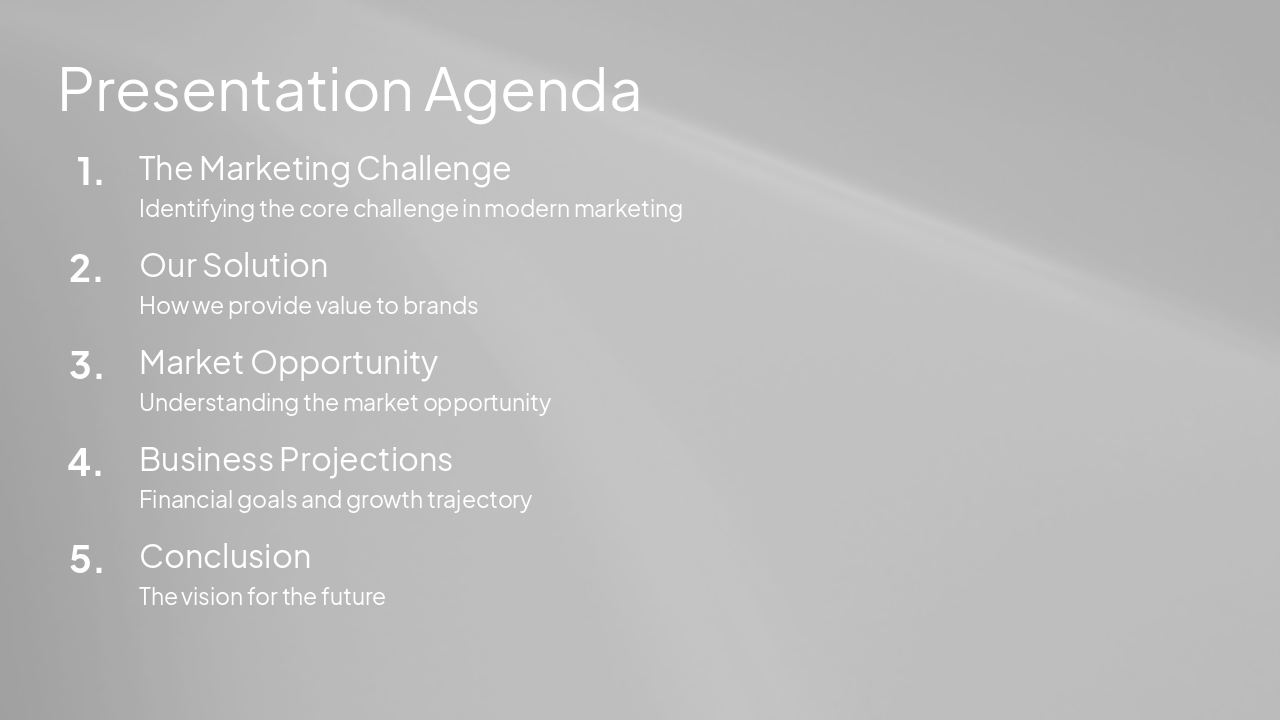 Presentation Agenda

1. The Marketing Challenge
Identifying the core challenge in modern marketing

2. Our Solution
How we provide value to brands

3. Market Opportunity
Understanding the market opportunity

4. Business Projections
Financial goals and growth trajectory

5. Conclusion
The vision for the future